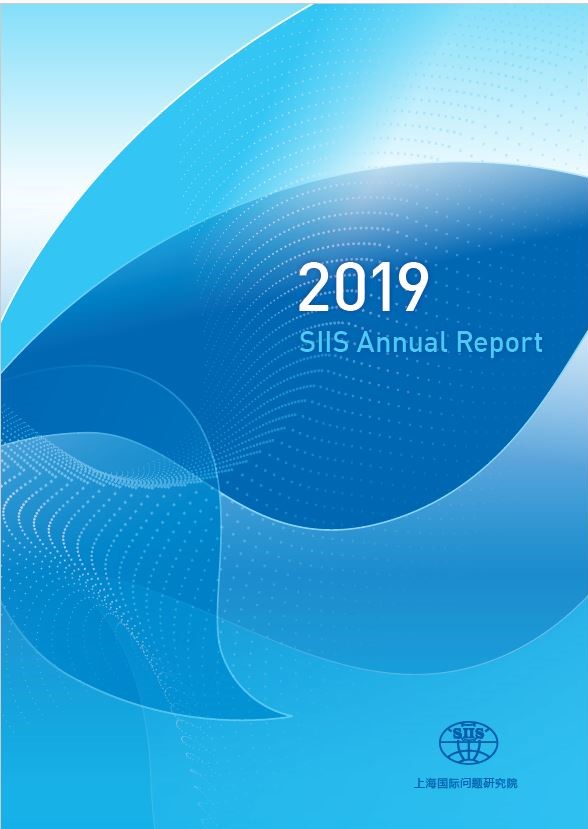 2019
SIIS Annual Report

SIIS

上海国际问题研究院